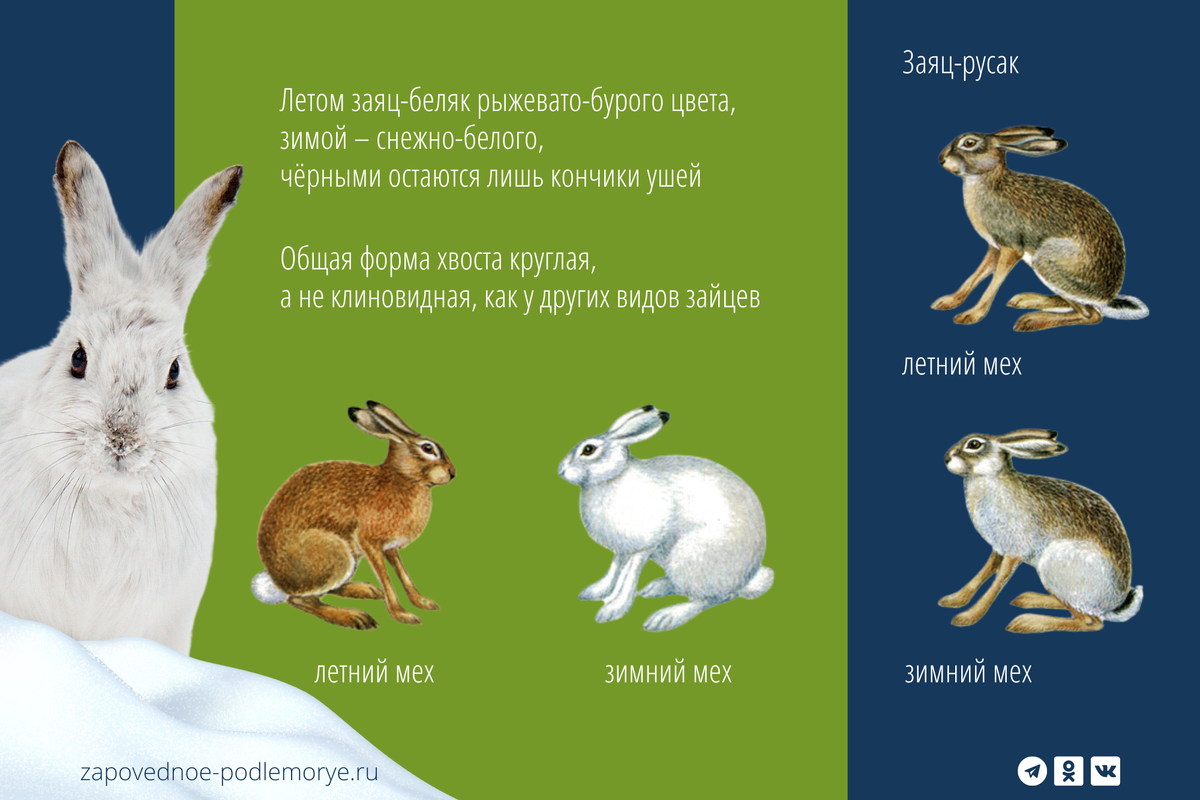 Летом заяц-беляк рыжевато-бурого цвета, зимой – снежно-белого, чёрными остаются лишь кончики ушей

Общая форма хвоста круглая, а не клиновидная, как у других видов зайцев

летний мех

зимний мех

Заяц-русак

летний мех

зимний мех

zapovednoe-podlemorye.ru